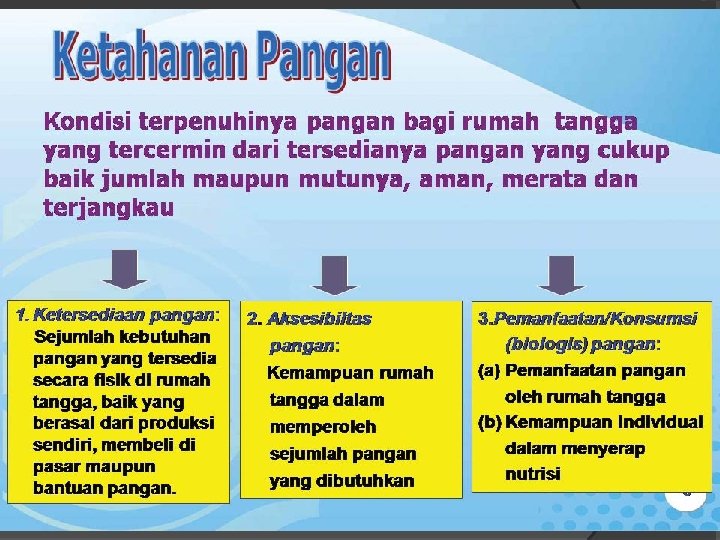 Ketahanan Pangan

Kondisi terpenuhinya pangan bagi rumah tangga yang tercermin dari tersedianya pangan yang cukup baik jumlah maupun mutunya, aman, merata dan terjangkau

1. Ketersediaan pangan: Sejumlah kebutuhan pangan yang tersedia secara fisik di rumah tangga, baik yang berasal dari produksi sendiri, membeli di pasar maupun bantuan pangan.

2. Aksesibiltas pangan: Kemampuan rumah tangga dalam memperoleh sejumlah pangan yang dibutuhkan

3.Pemanfaatan/Konsumsi (biologis) pangan:
(a) Pemanfaatan pangan oleh rumah tangga
(b) Kemampuan individual dalam menyerap nutrisi